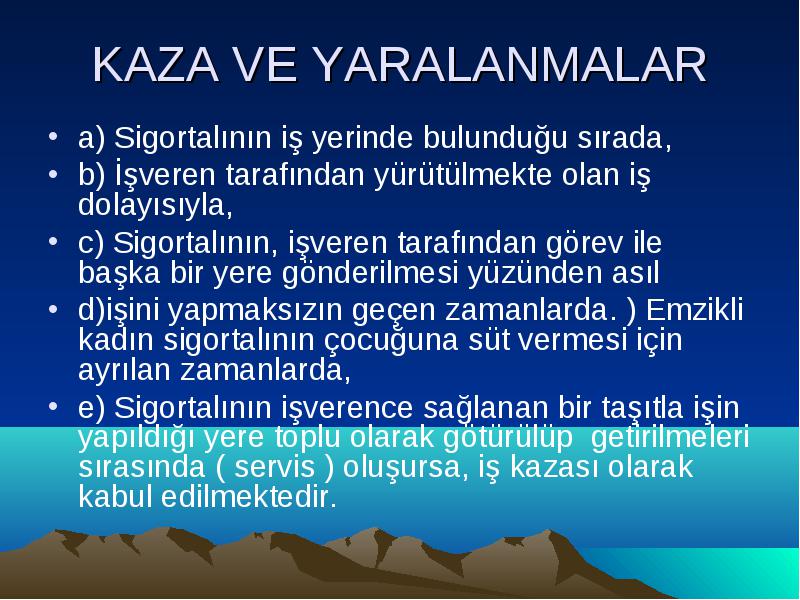 KAZA VE YARALANMALAR

• a) Sigortalının iş yerinde bulunduğu sırada,
• b) İşveren tarafından yürütülmekte olan iş dolayısıyla,
• c) Sigortalının, işveren tarafından görev ile başka bir yere gönderilmesi yüzünden asıl
• d)işini yapmaksızın geçen zamanlarda. ) Emzikli kadın sigortalının çocuğuna süt vermesi için ayrılan zamanlarda,
• e) Sigortalının işverence sağlanan bir taşıtla işin yapıldığı yere toplu olarak götürülüp getirilmeleri sırasında ( servis ) oluşursa, iş kazası olarak kabul edilmektedir.